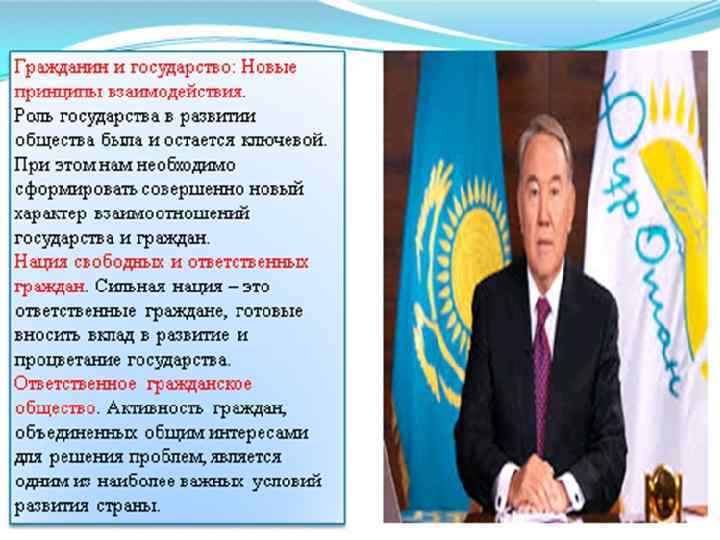 Гражданин и государство: Новые принципы взаимодействия. Роль государства в развитии общества была и остается ключевой. При этом нам необходимо сформировать совершенно новый характер взаимоотношений государства и граждан.
Нация свободных и ответственных граждан. Сильная нация – это ответственные граждане, готовые вносить вклад в развитие и процветание государства.
Ответственное гражданское общество. Активность граждан, объединенных общим интересами для решения проблем, является одним из наиболее важных условий развития страны.

Нұр Отан